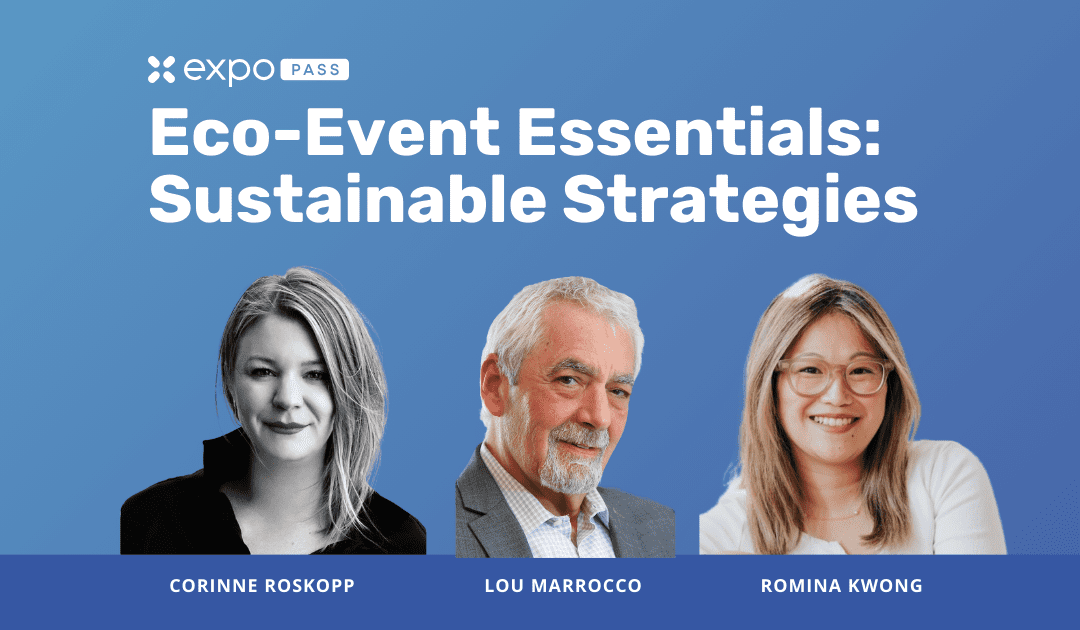 expo PASS

Eco-Event Essentials: Sustainable Strategies

CORINNE ROSKOPP

LOU MARROCCO

ROMINA KWONG